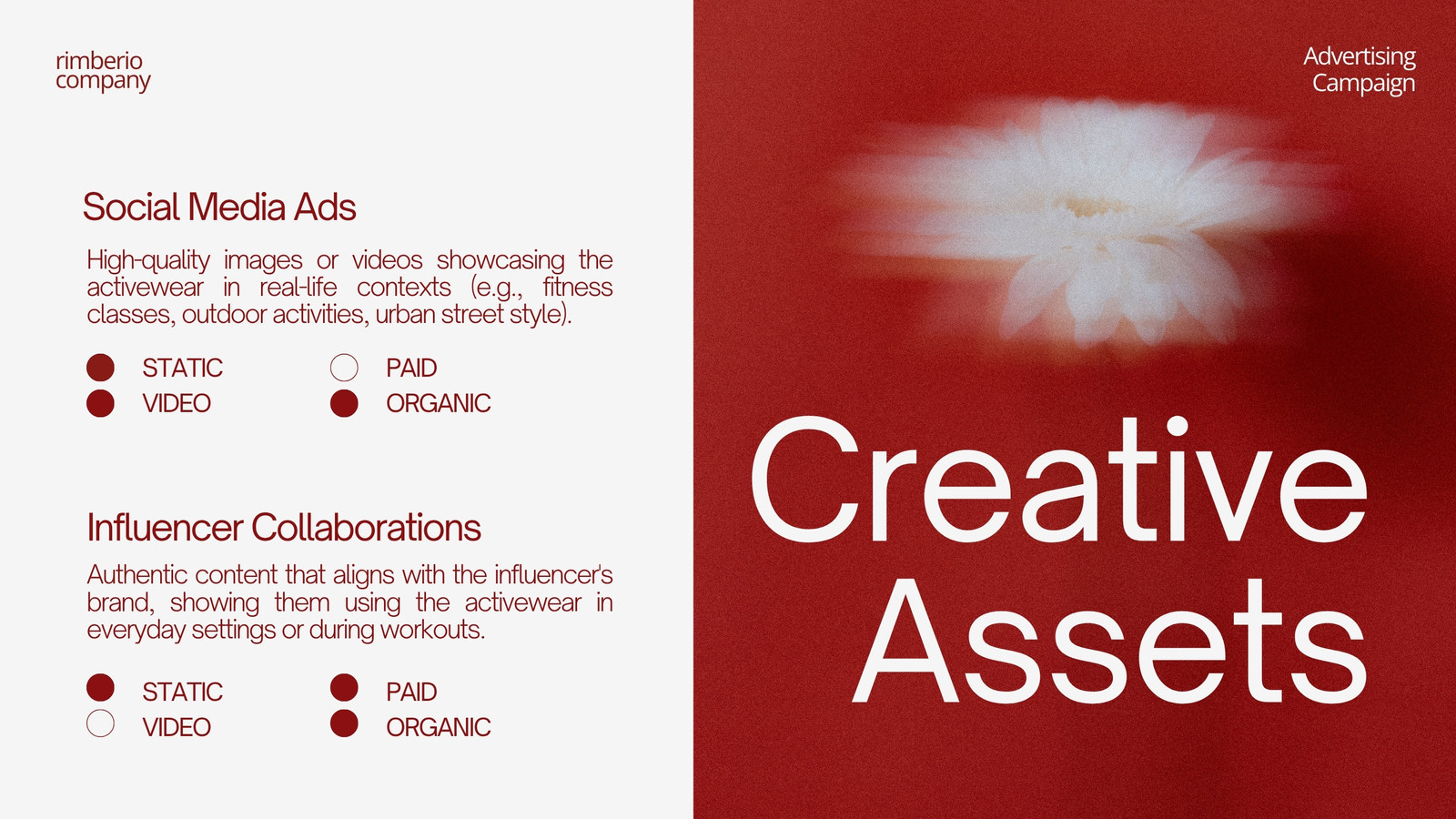 rimberio
company

Social Media Ads

High-quality images or videos showcasing the activewear in real-life contexts (e.g., fitness classes, outdoor activities, urban street style).

STATIC
VIDEO

PAID
ORGANIC

Influencer Collaborations

Authentic content that aligns with the influencer's brand, showing them using the activewear in everyday settings or during workouts.

STATIC
VIDEO

PAID
ORGANIC

Advertising
Campaign

Creative
Assets